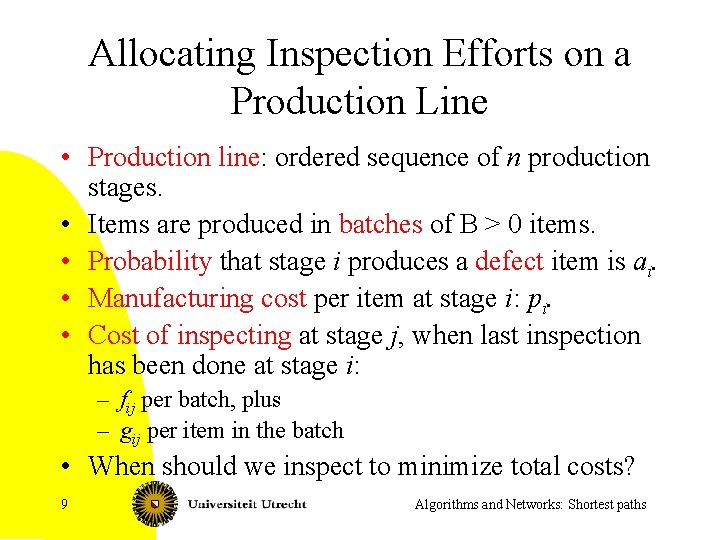 Allocating Inspection Efforts on a Production Line

• Production line: ordered sequence of $n$ production stages.
• Items are produced in batches of B > 0 items.
• Probability that stage $i$ produces a defect item is $a_i$.
• Manufacturing cost per item at stage $i$: $p_i$.
• Cost of inspecting at stage $j$, when last inspection has been done at stage $i$:
– $f_{ij}$ per batch, plus
– $g_{ij}$ per item in the batch
• When should we inspect to minimize total costs?

9

Universiteit Utrecht

Algorithms and Networks: Shortest paths